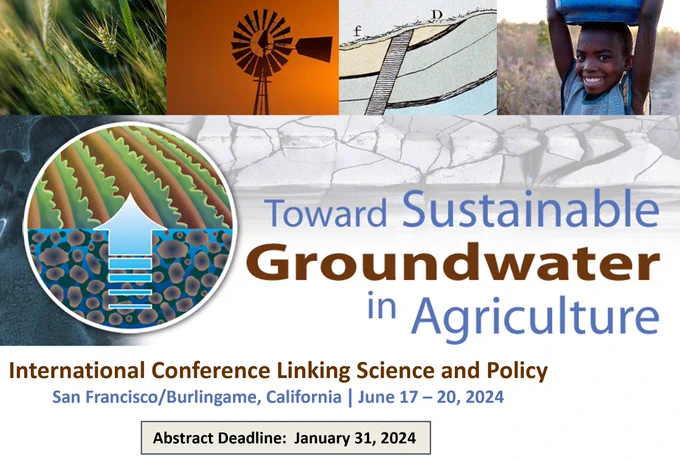 f D

Toward Sustainable Groundwater in Agriculture

International Conference Linking Science and Policy

San Francisco/Burlingame, California | June 17 – 20, 2024

Abstract Deadline: January 31, 2024